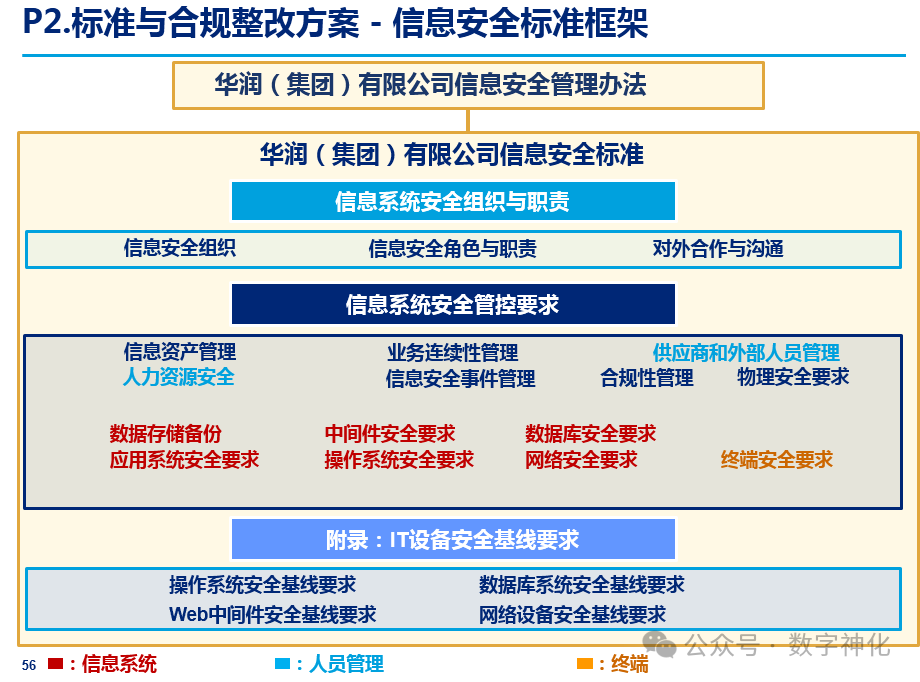 P2.标准与合规整改方案 - 信息安全标准框架

华润（集团）有限公司信息安全管理办法

华润（集团）有限公司信息安全标准

信息系统安全组织与职责

信息安全组织　信息安全角色与职责　对外合作与沟通

信息系统安全管控要求

信息资产管理　业务连续性管理　供应商和外部人员管理
人力资源安全　信息安全事件管理　合规性管理　物理安全要求

数据存储备份　中间件安全要求　数据库安全要求
应用系统安全要求　操作系统安全要求　网络安全要求　终端安全要求

附录：IT设备安全基线要求

操作系统安全基线要求　数据库系统安全基线要求
Web中间件安全基线要求　网络设备安全基线要求

56 ■：信息系统　■：人员管理　■：终端

公众号 · 数字神化